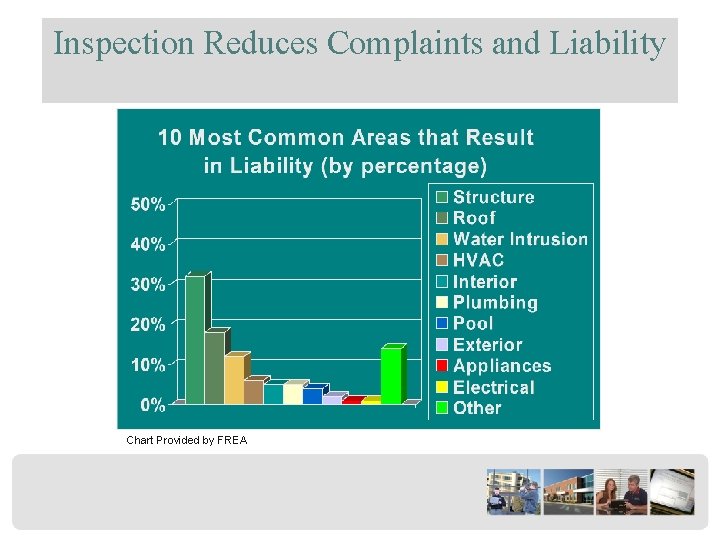 Inspection Reduces Complaints and Liability

10 Most Common Areas that Result in Liability (by percentage)

50%
40%
30%
20%
10%
0%

Structure
Roof
Water Intrusion
HVAC
Interior
Plumbing
Pool
Exterior
Appliances
Electrical
Other

Chart Provided by FREA